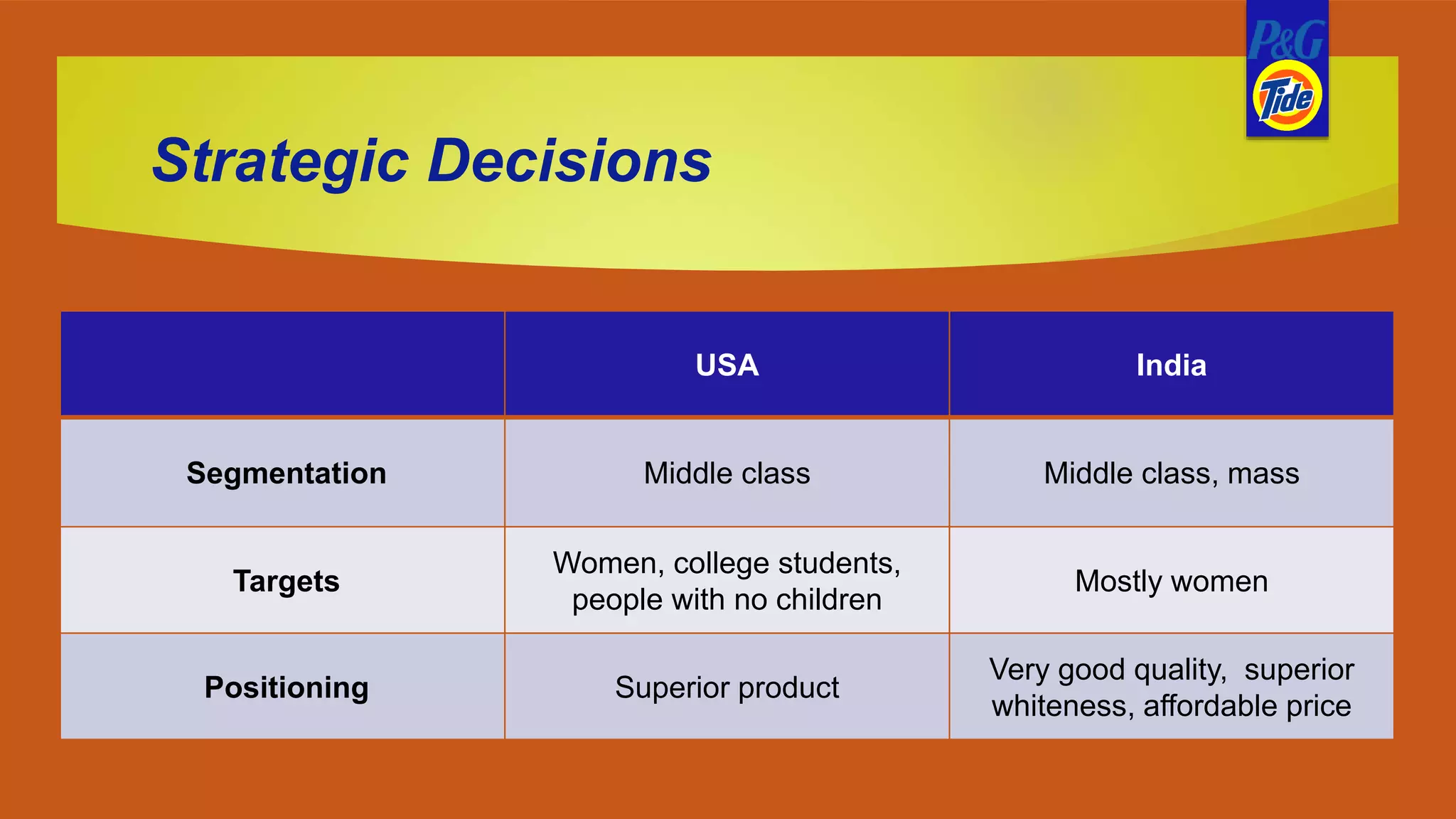 P&G
Tide

Strategic Decisions

| | USA | India |
|---|---|---|
| Segmentation | Middle class | Middle class, mass |
| Targets | Women, college students, people with no children | Mostly women |
| Positioning | Superior product | Very good quality, superior whiteness, affordable price |